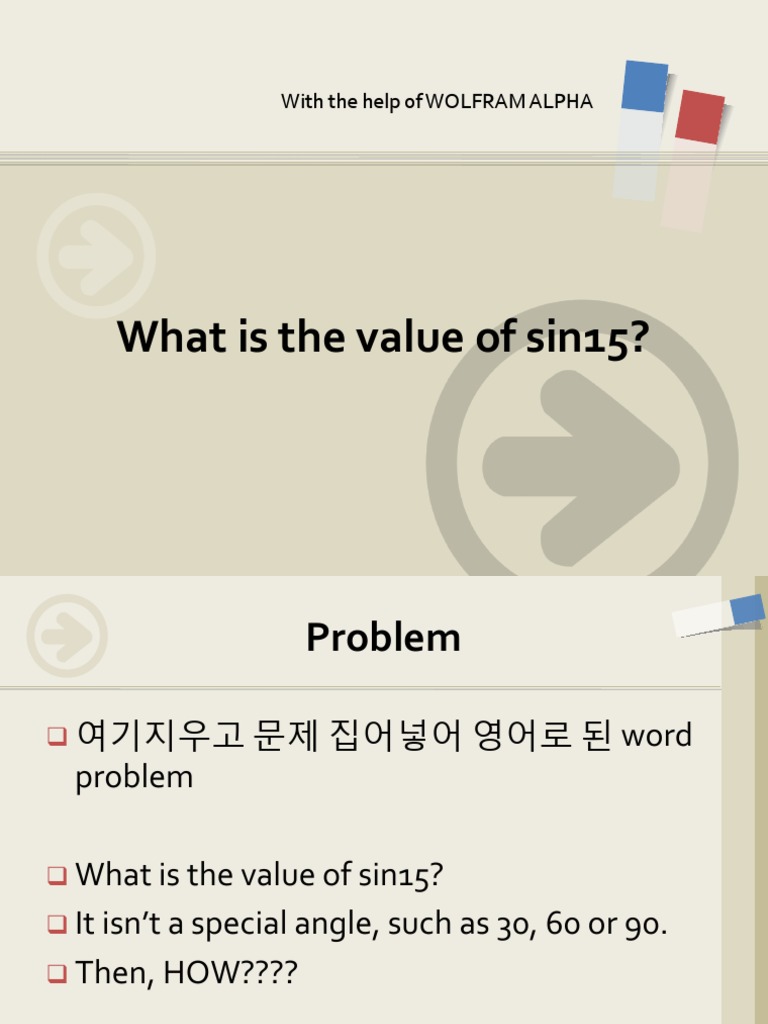 With the help of WOLFRAM ALPHA

What is the value of sin15?

Problem

❑ 여기지우고 문제 집어넣어 영어로 된 word problem

❑ What is the value of sin15?
❑ It isn't a special angle, such as 30, 60 or 90.
❑ Then, HOW????